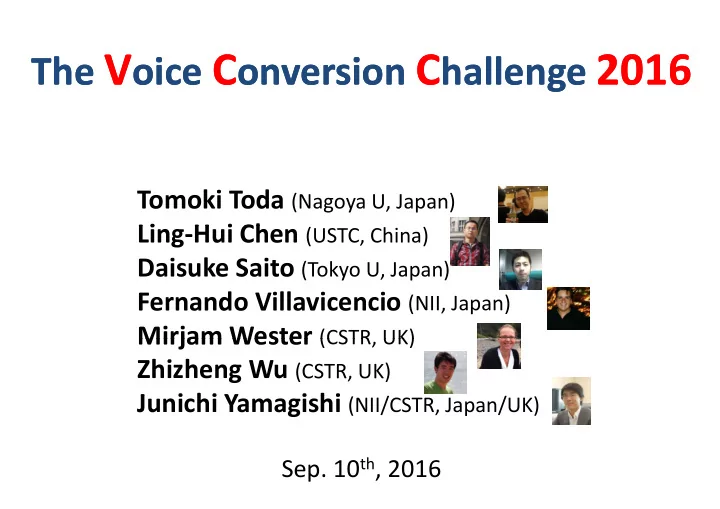 The Voice Conversion Challenge 2016

Tomoki Toda (Nagoya U, Japan)
Ling-Hui Chen (USTC, China)
Daisuke Saito (Tokyo U, Japan)
Fernando Villavicencio (NII, Japan)
Mirjam Wester (CSTR, UK)
Zhizheng Wu (CSTR, UK)
Junichi Yamagishi (NII/CSTR, Japan/UK)

Sep. 10$^{th}$, 2016